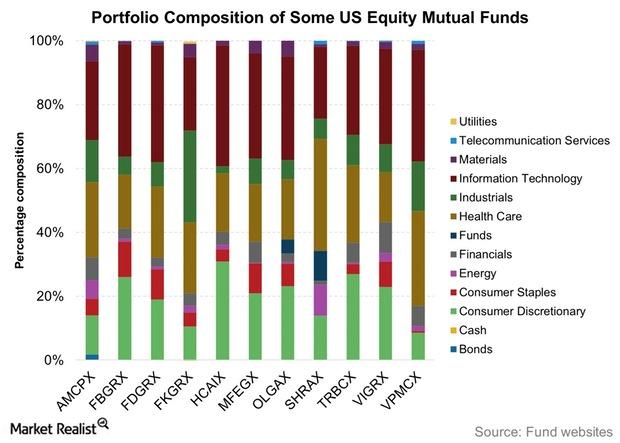 Portfolio Composition of Some US Equity Mutual Funds

Percentage composition

100%
80%
60%
40%
20%
0%

AMCPX
FBGRX
FDGRX
FKGRX
HCAIX
MFEGX
OLGAX
SHRAX
TRBCX
VIGRX
VPMCX

Utilities
Telecommunication Services
Materials
Information Technology
Industrials
Health Care
Funds
Financials
Energy
Consumer Staples
Consumer Discretionary
Cash
Bonds

Market Realist

Source: Fund websites